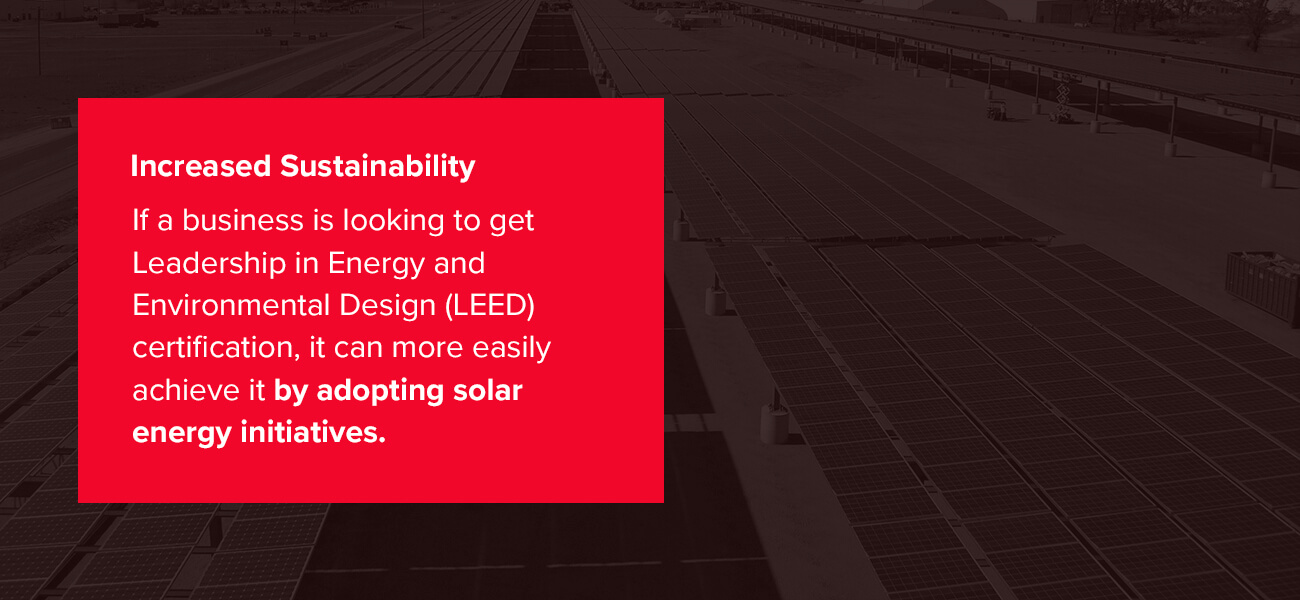 Increased Sustainability

If a business is looking to get Leadership in Energy and Environmental Design (LEED) certification, it can more easily achieve it by adopting solar energy initiatives.